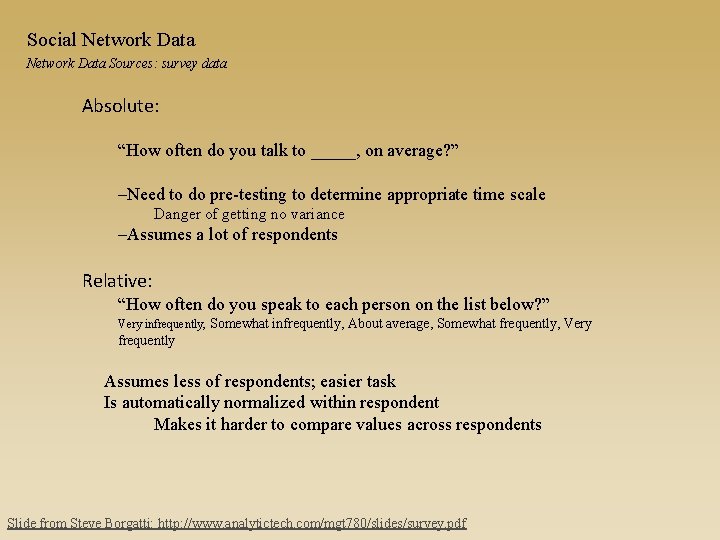 Social Network Data
Network Data Sources: survey data

Absolute:

“How often do you talk to _____, on average?”

–Need to do pre-testing to determine appropriate time scale
Danger of getting no variance
–Assumes a lot of respondents

Relative:
“How often do you speak to each person on the list below?”
Very infrequently, Somewhat infrequently, About average, Somewhat frequently, Very frequently

Assumes less of respondents; easier task
Is automatically normalized within respondent
Makes it harder to compare values across respondents

Slide from Steve Borgatti: http://www.analytictech.com/mgt780/slides/survey.pdf